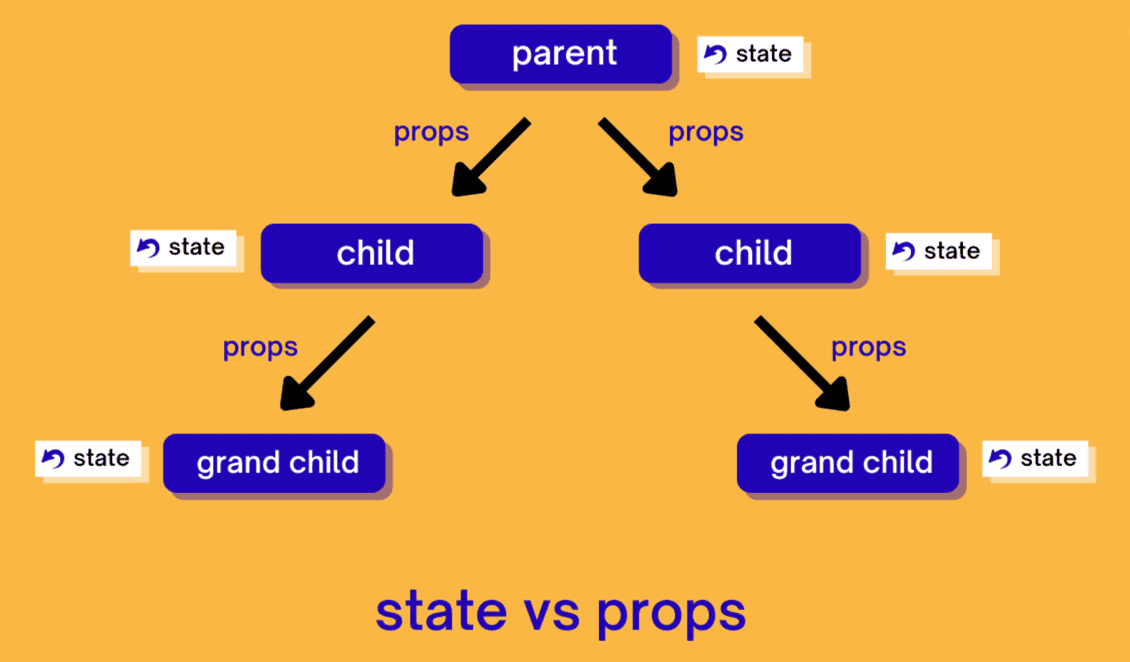 parent
state

props
props

state
child
child
state

props
props

state
grand child
grand child
state

state vs props